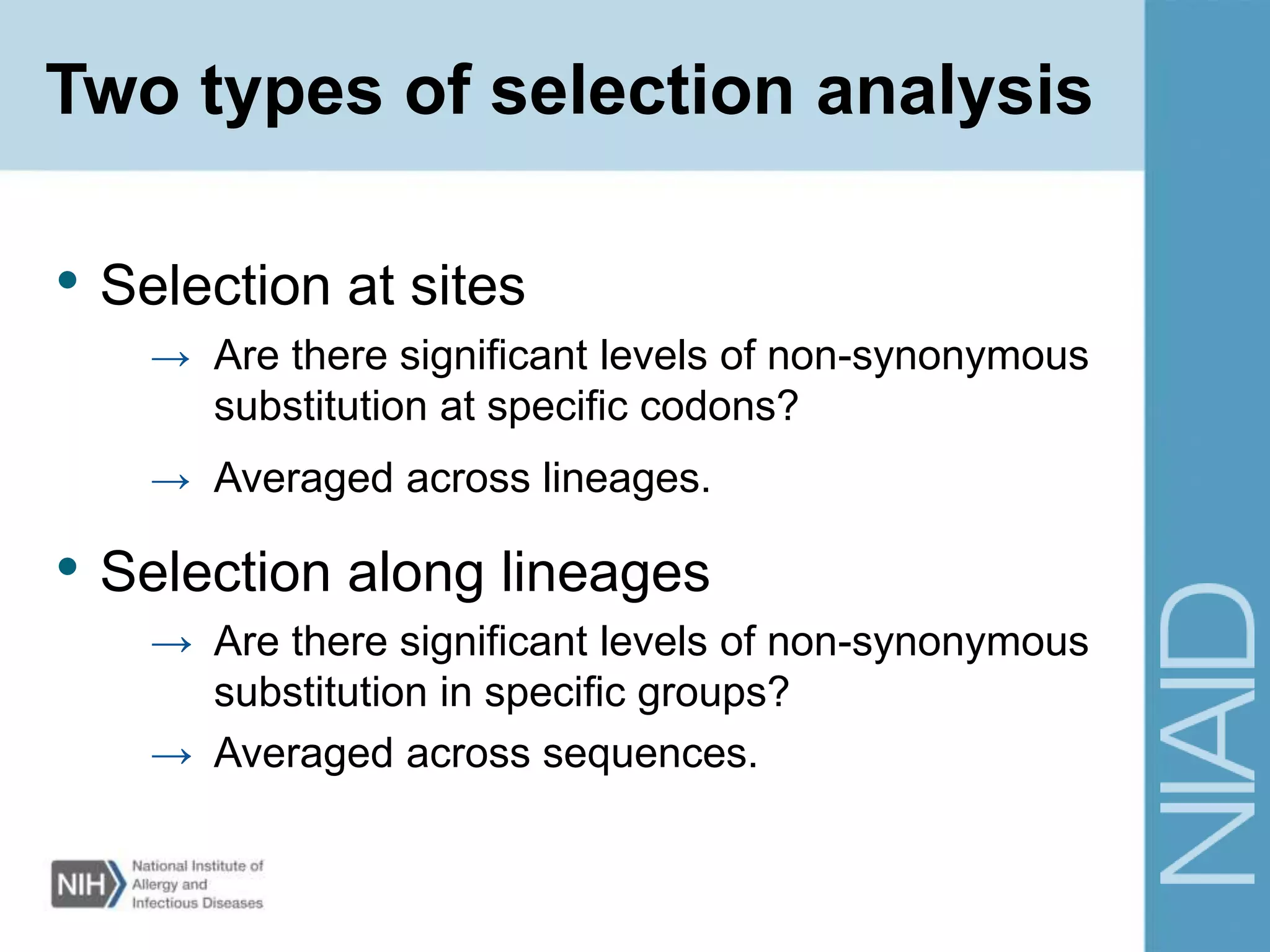 Two types of selection analysis

• Selection at sites

→ Are there significant levels of non-synonymous substitution at specific codons?

→ Averaged across lineages.

• Selection along lineages

→ Are there significant levels of non-synonymous substitution in specific groups?

→ Averaged across sequences.

NIH National Institute of Allergy and Infectious Diseases

NIAID